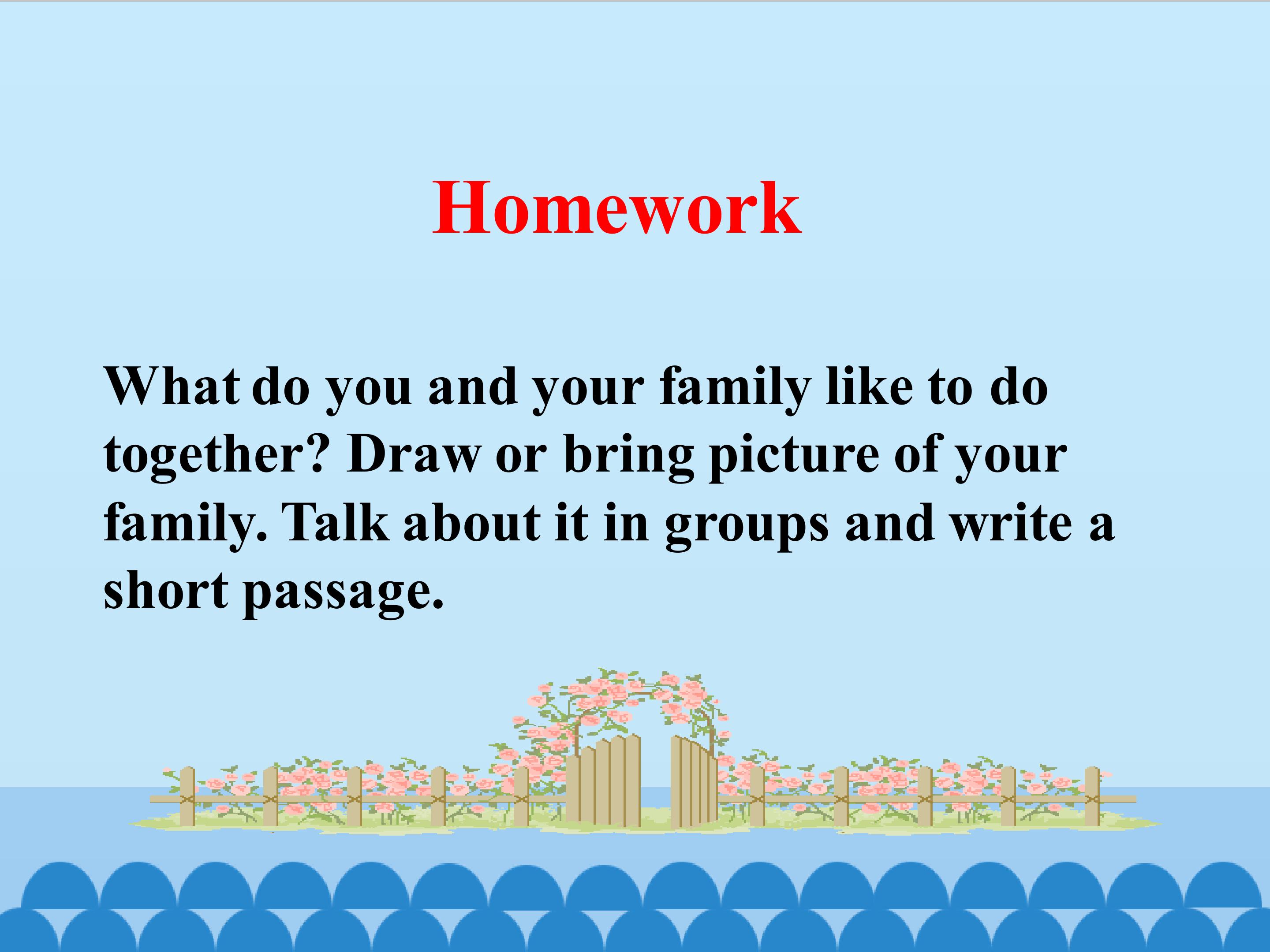 Homework

What do you and your family like to do together? Draw or bring picture of your family. Talk about it in groups and write a short passage.